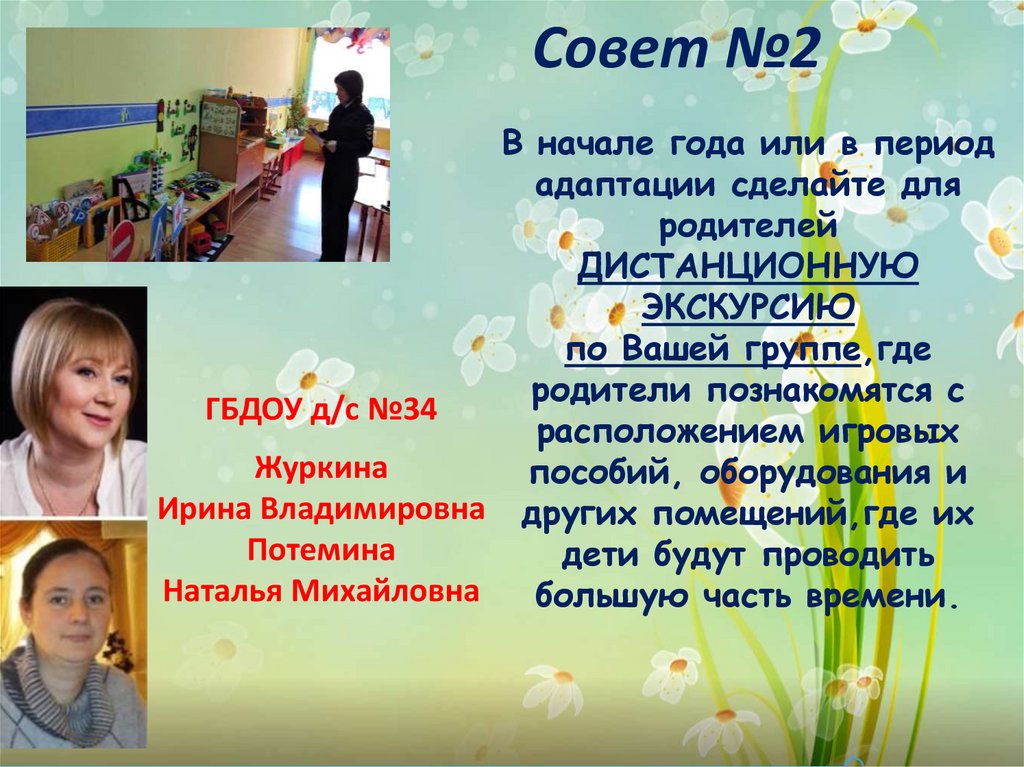 Совет №2

В начале года или в период адаптации сделайте для родителей ДИСТАНЦИОННУЮ ЭКСКУРСИЮ по Вашей группе,где родители познакомятся с расположением игровых пособий, оборудования и других помещений,где их дети будут проводить большую часть времени.

ГБДОУ д/с №34

Журкина
Ирина Владимировна
Потемина
Наталья Михайловна